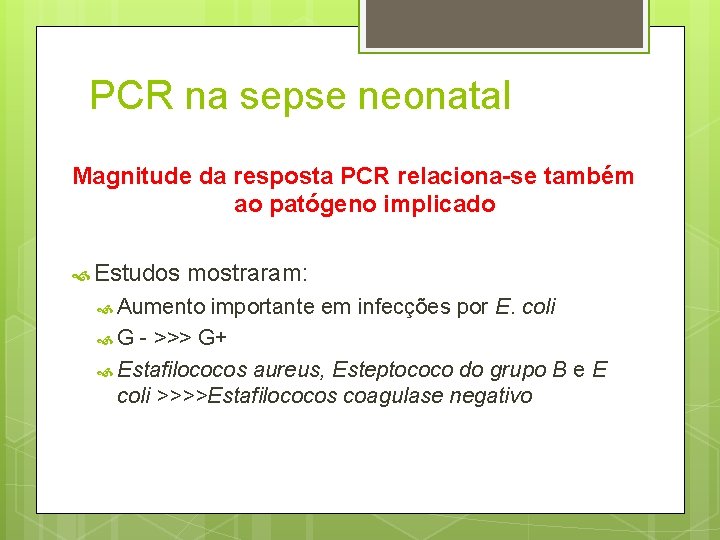 PCR na sepse neonatal

Magnitude da resposta PCR relaciona-se também ao patógeno implicado

Estudos mostraram:

Aumento importante em infecções por E. coli

G - >>> G+

Estafilococos aureus, Esteptococo do grupo B e E coli >>>>Estafilococos coagulase negativo